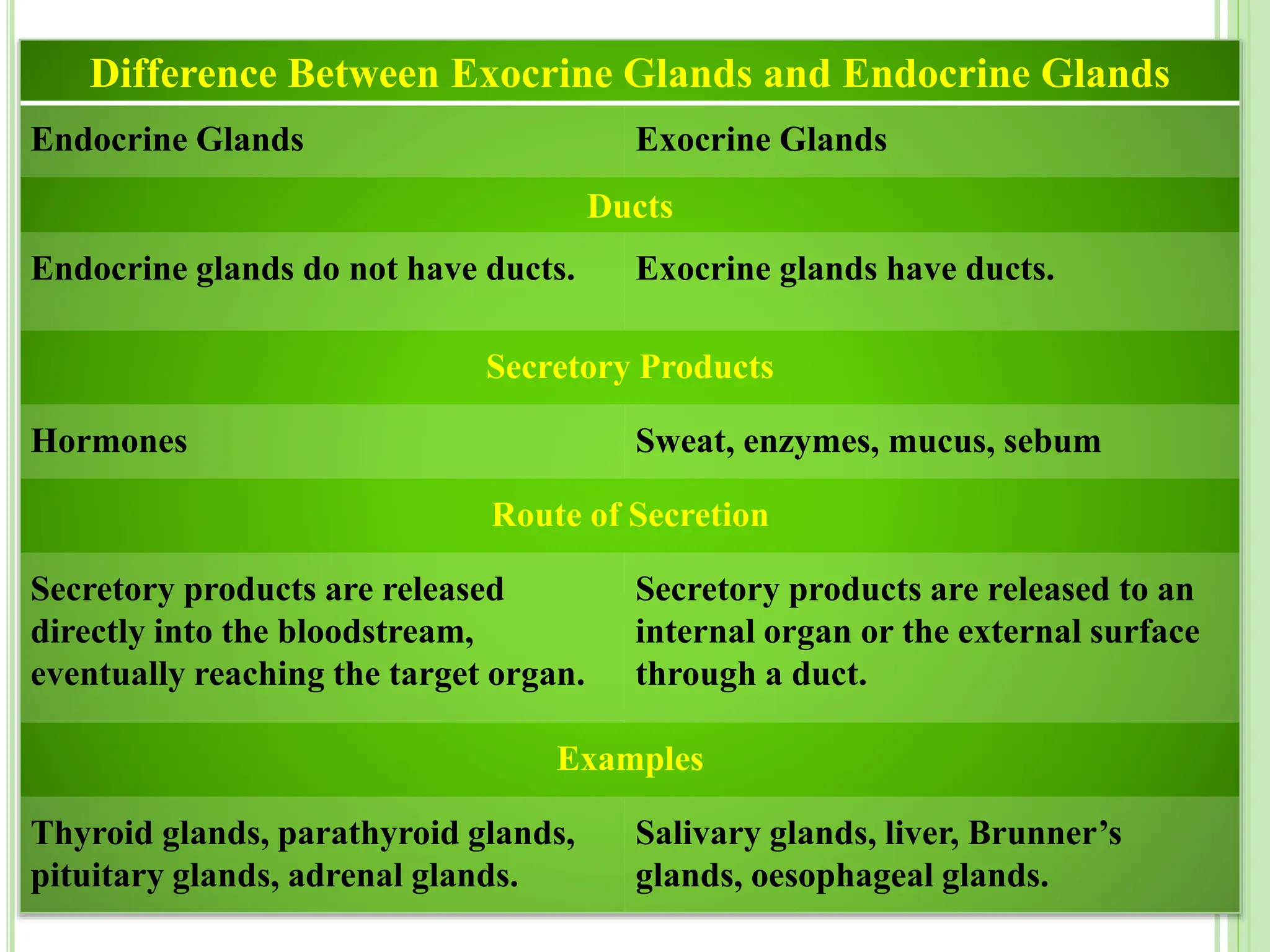 Difference Between Exocrine Glands and Endocrine Glands

| Endocrine Glands | Exocrine Glands |
|---|---|
| Ducts | |
| Endocrine glands do not have ducts. | Exocrine glands have ducts. |
| Secretory Products | |
| Hormones | Sweat, enzymes, mucus, sebum |
| Route of Secretion | |
| Secretory products are released directly into the bloodstream, eventually reaching the target organ. | Secretory products are released to an internal organ or the external surface through a duct. |
| Examples | |
| Thyroid glands, parathyroid glands, pituitary glands, adrenal glands. | Salivary glands, liver, Brunner's glands, oesophageal glands. |